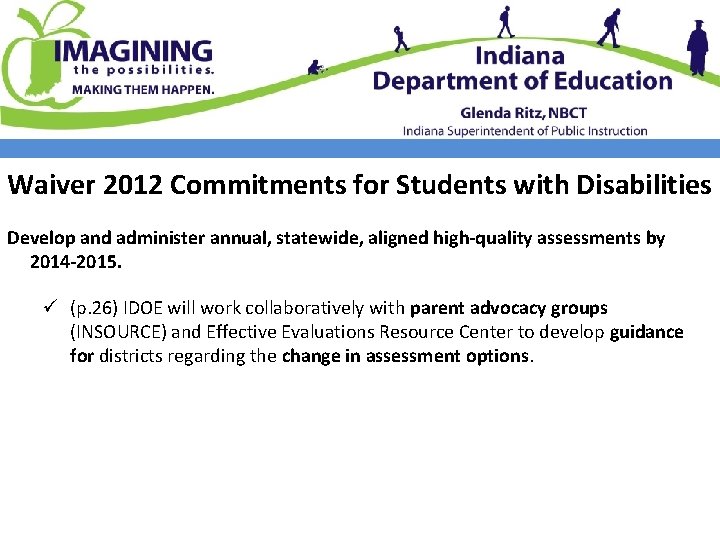 IMAGINING the possibilities. MAKING THEM HAPPEN.

Indiana Department of Education

Glenda Ritz, NBCT
Indiana Superintendent of Public Instruction

Waiver 2012 Commitments for Students with Disabilities

Develop and administer annual, statewide, aligned high-quality assessments by 2014-2015.

✓ (p.26) IDOE will work collaboratively with parent advocacy groups (INSOURCE) and Effective Evaluations Resource Center to develop guidance for districts regarding the change in assessment options.